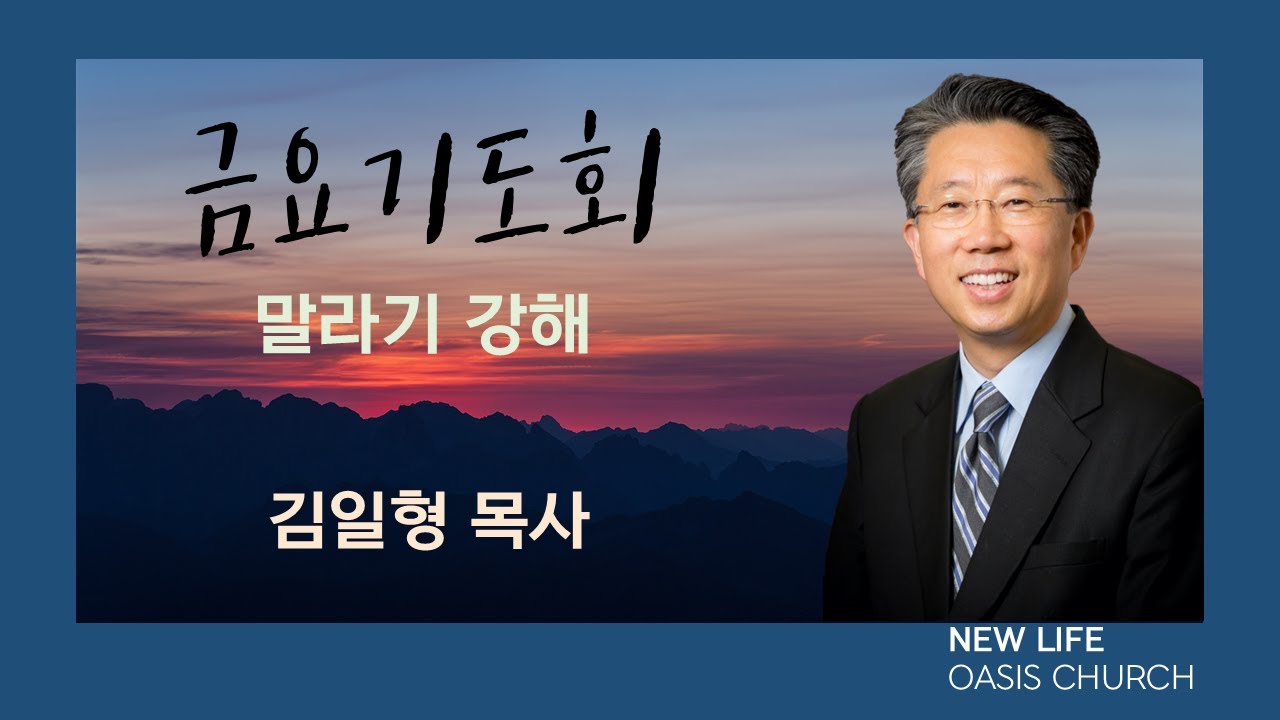 금요기도회

말라기 강해

김일형 목사

NEW LIFE
OASIS CHURCH